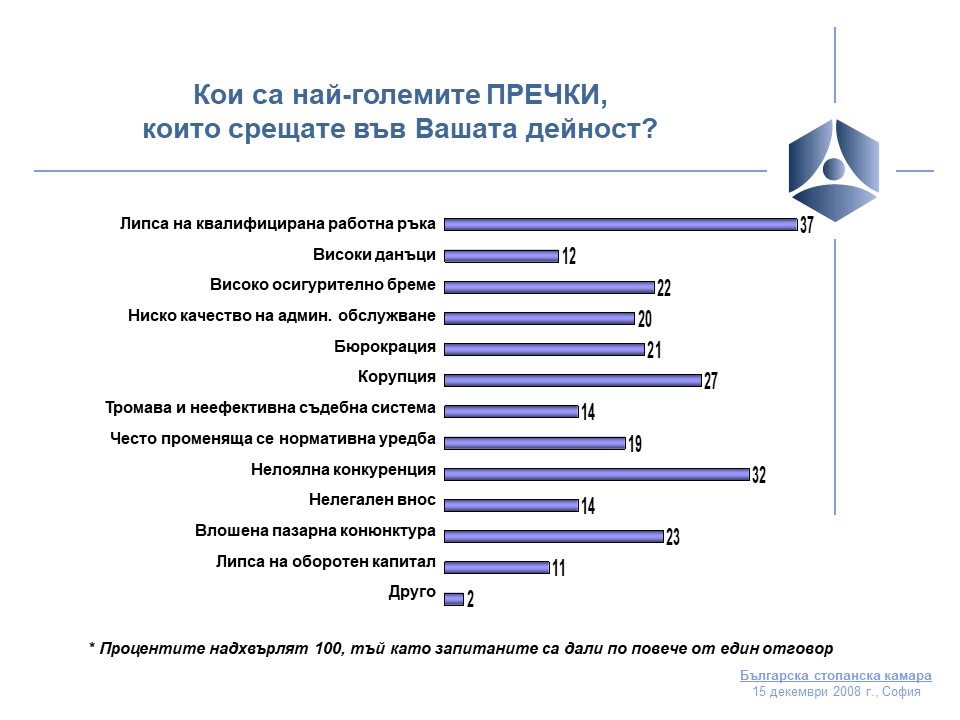 Кои са най-големите ПРЕЧКИ, които срещате във Вашата дейност?

Липса на квалифицирана работна ръка 37
Високи данъци 12
Високо осигурително бреме 22
Ниско качество на админ. обслужване 20
Бюрокрация 21
Корупция 27
Тромава и неефективна съдебна система 14
Често променяща се нормативна уредба 19
Нелоялна конкуренция 32
Нелегален внос 14
Влошена пазарна конюнктура 23
Липса на оборотен капитал 11
Друго 2

* Процентите надхвърлят 100, тъй като запитаните са дали по повече от един отговор

Българска стопанска камара
15 декември 2008 г., София